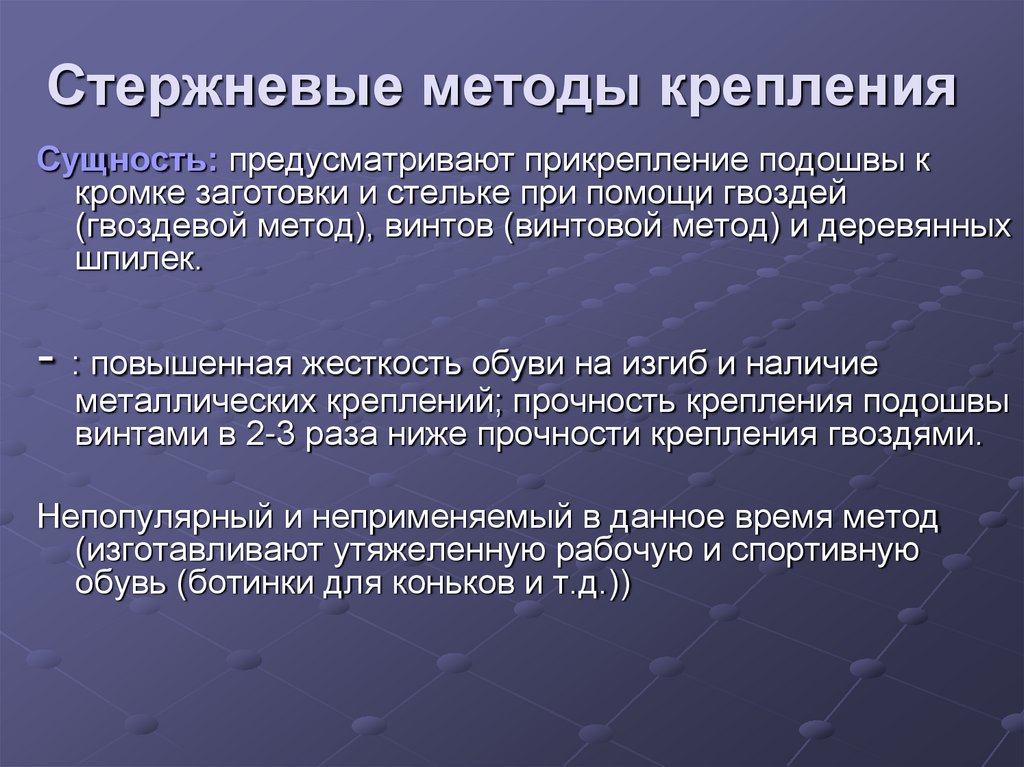 Стержневые методы крепления

Сущность: предусматривают прикрепление подошвы к кромке заготовки и стельке при помощи гвоздей (гвоздевой метод), винтов (винтовой метод) и деревянных шпилек.

- : повышенная жесткость обуви на изгиб и наличие металлических креплений; прочность крепления подошвы винтами в 2-3 раза ниже прочности крепления гвоздями.

Непопулярный и неприменяемый в данное время метод (изготавливают утяжеленную рабочую и спортивную обувь (ботинки для коньков и т.д.))